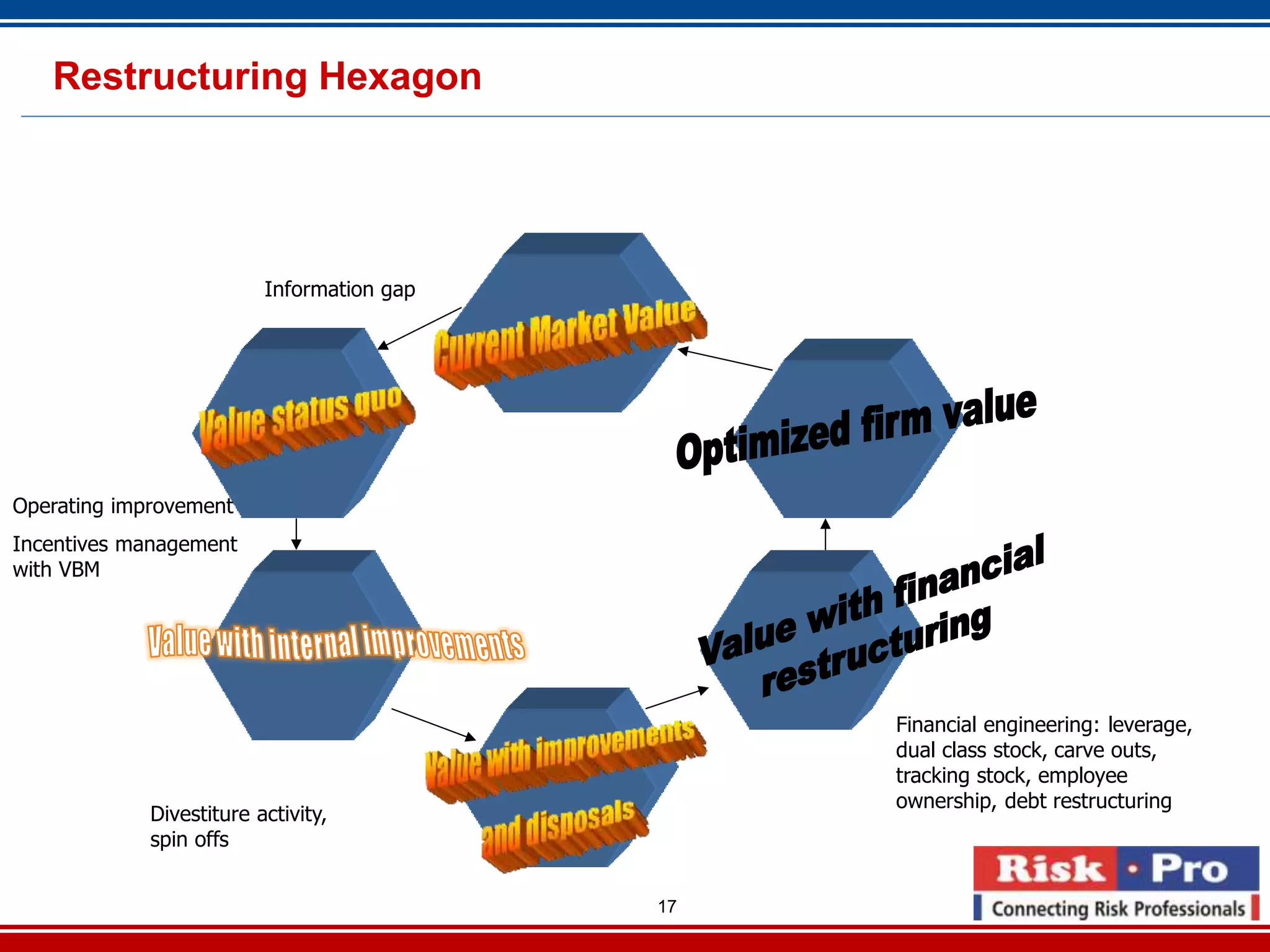 Restructuring Hexagon

Information gap

Current Market Value

Value status quo

Optimized firm value

Operating improvement

Incentives management with VBM

Value with internal improvements

Value with financial restructuring

Value with improvements and disposals

Financial engineering: leverage, dual class stock, carve outs, tracking stock, employee ownership, debt restructuring

Divestiture activity, spin offs

17

Risk · Pro
Connecting Risk Professionals